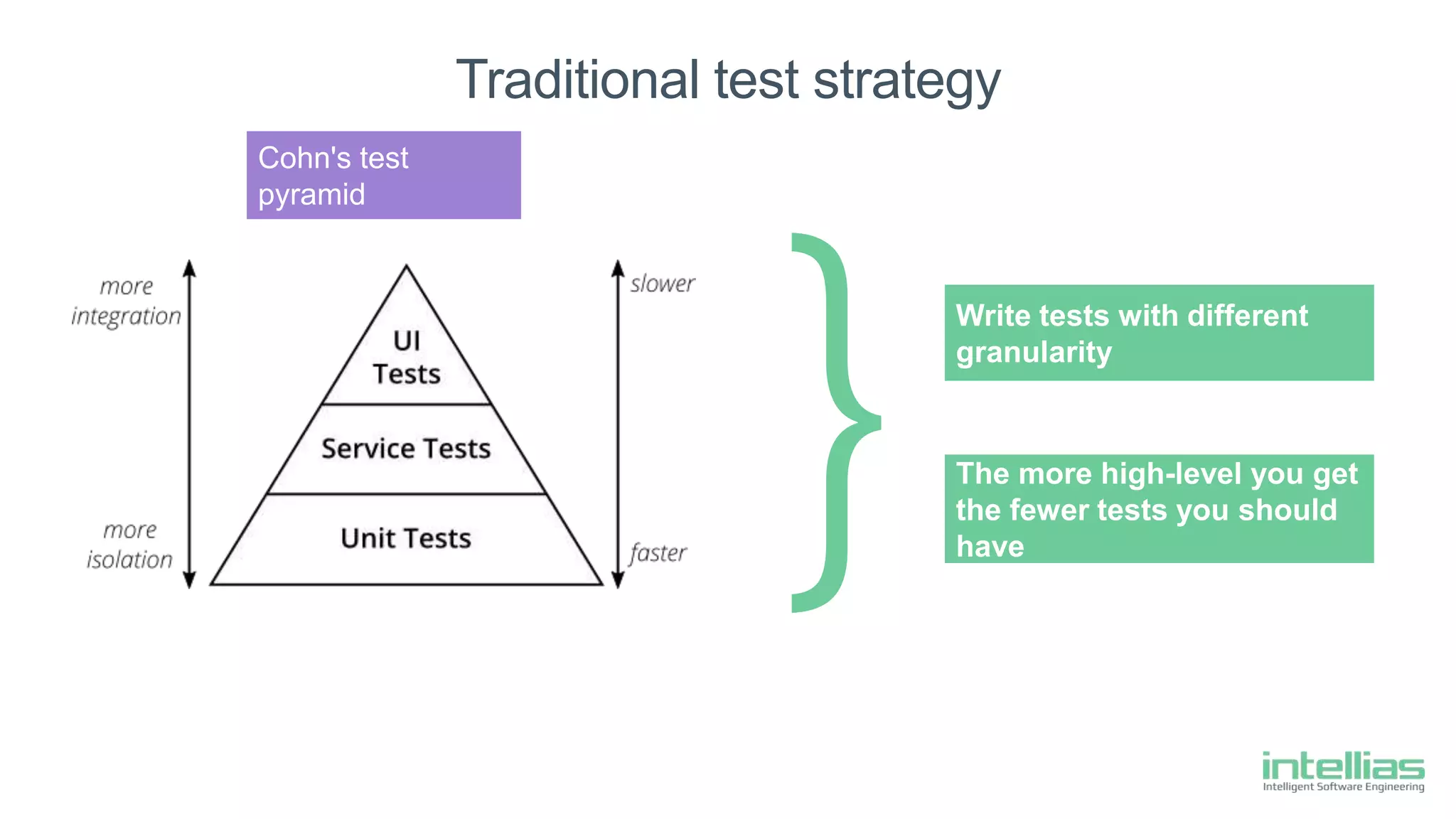 Traditional test strategy

Cohn's test pyramid

more integration

more isolation

UI Tests

Service Tests

Unit Tests

slower

faster

Write tests with different granularity

The more high-level you get the fewer tests you should have

intellias
Intelligent Software Engineering